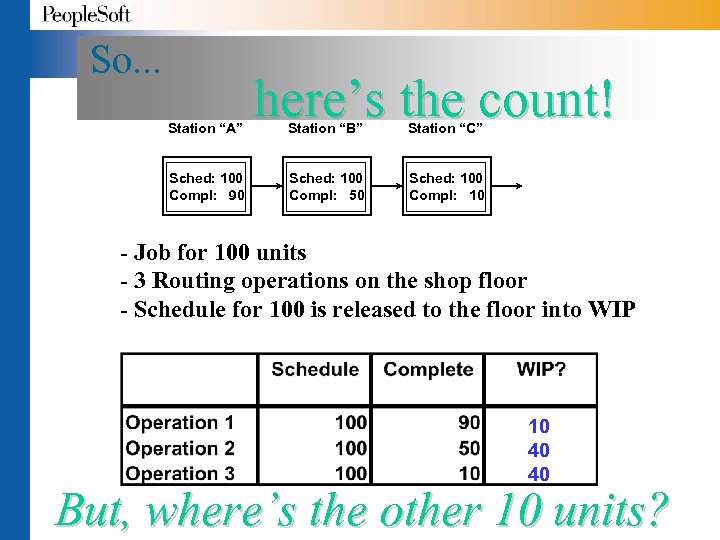 PeopleSoft

So...

here’s the count!

Station “A”
Sched: 100
Compl: 90

Station “B”
Sched: 100
Compl: 50

Station “C”
Sched: 100
Compl: 10

- Job for 100 units
- 3 Routing operations on the shop floor
- Schedule for 100 is released to the floor into WIP

| | Schedule | Complete | WIP? |
|---|---|---|---|
| Operation 1 | 100 | 90 | 10 |
| Operation 2 | 100 | 50 | 40 |
| Operation 3 | 100 | 10 | 40 |

But, where’s the other 10 units?